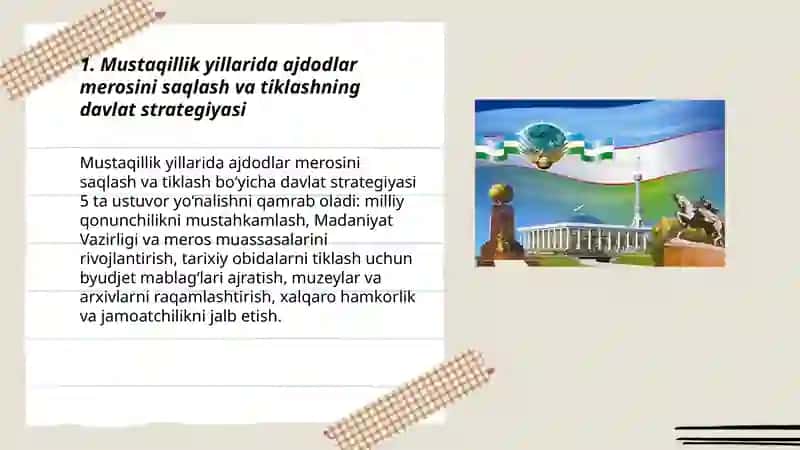 1. Mustaqillik yillarida ajdodlar merosini saqlash va tiklashning davlat strategiyasi

Mustaqillik yillarida ajdodlar merosini saqlash va tiklash bo‘yicha davlat strategiyasi 5 ta ustuvor yo‘nalishni qamrab oladi: milliy qonunchilikni mustahkamlash, Madaniyat Vazirligi va meros muassasalarini rivojlantirish, tarixiy obidalarni tiklash uchun byudjet mablag‘lari ajratish, muzeylar va arxivlarni raqamlashtirish, xalqaro hamkorlik va jamoatchilikni jalb etish.